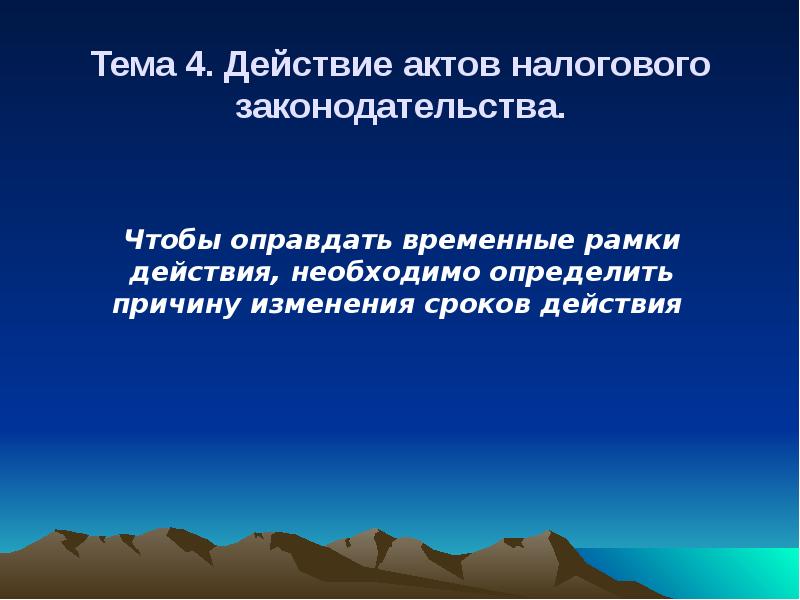 Тема 4. Действие актов налогового законодательства.

Чтобы оправдать временные рамки действия, необходимо определить причину изменения сроков действия